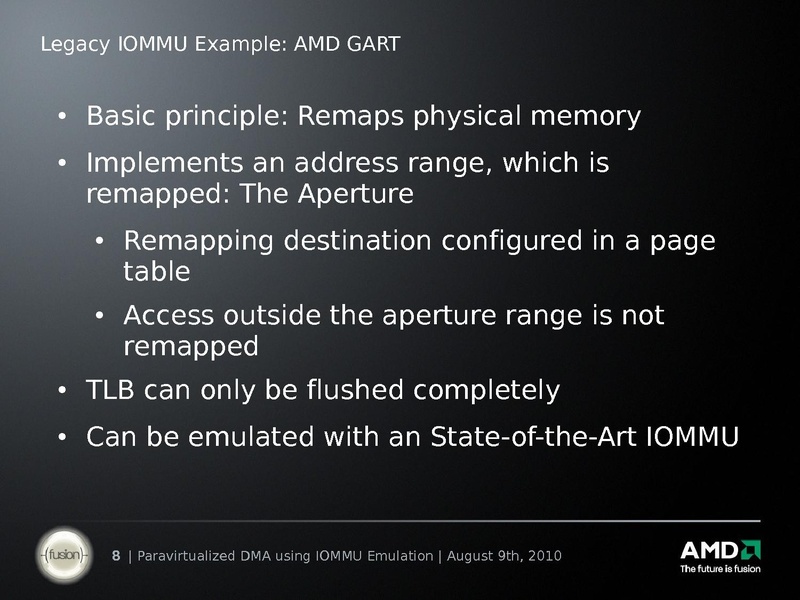 Legacy IOMMU Example: AMD GART

• Basic principle: Remaps physical memory

• Implements an address range, which is remapped: The Aperture

• Remapping destination configured in a page table

• Access outside the aperture range is not remapped

• TLB can only be flushed completely

• Can be emulated with an State-of-the-Art IOMMU

-{fusion}-

8 | Paravirtualized DMA using IOMMU Emulation | August 9th, 2010

AMD
The future is fusion